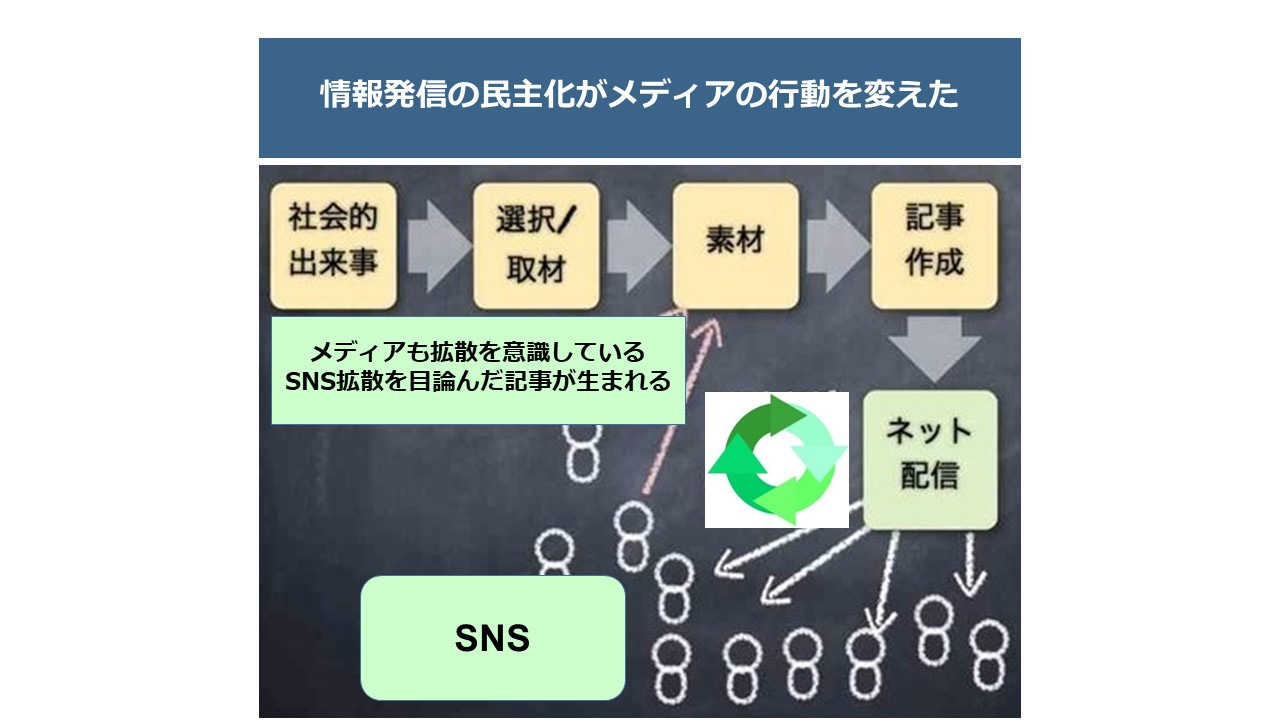 情報発信の民主化がメディアの行動を変えた

社会的出来事

選択/取材

素材

記事作成

メディアも拡散を意識している
SNS拡散を目論んだ記事が生まれる

ネット配信

SNS